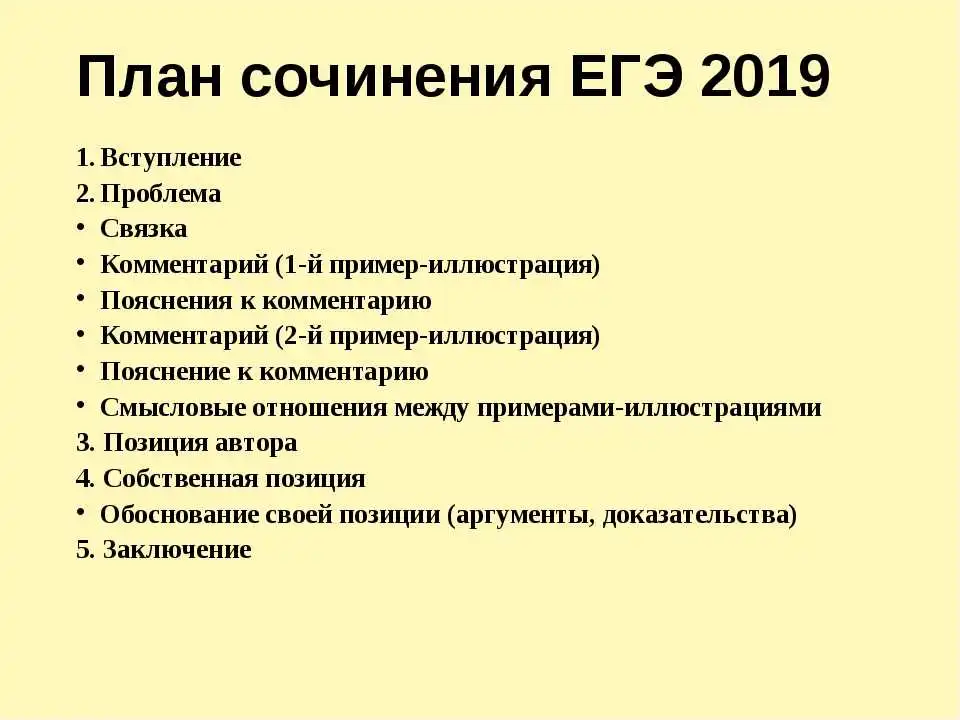 План сочинения ЕГЭ 2019

1. Вступление
2. Проблема
• Связка
• Комментарий (1-й пример-иллюстрация)
• Пояснения к комментарию
• Комментарий (2-й пример-иллюстрация)
• Пояснение к комментарию
• Смысловые отношения между примерами-иллюстрациями
3. Позиция автора
4. Собственная позиция
• Обоснование своей позиции (аргументы, доказательства)
5. Заключение